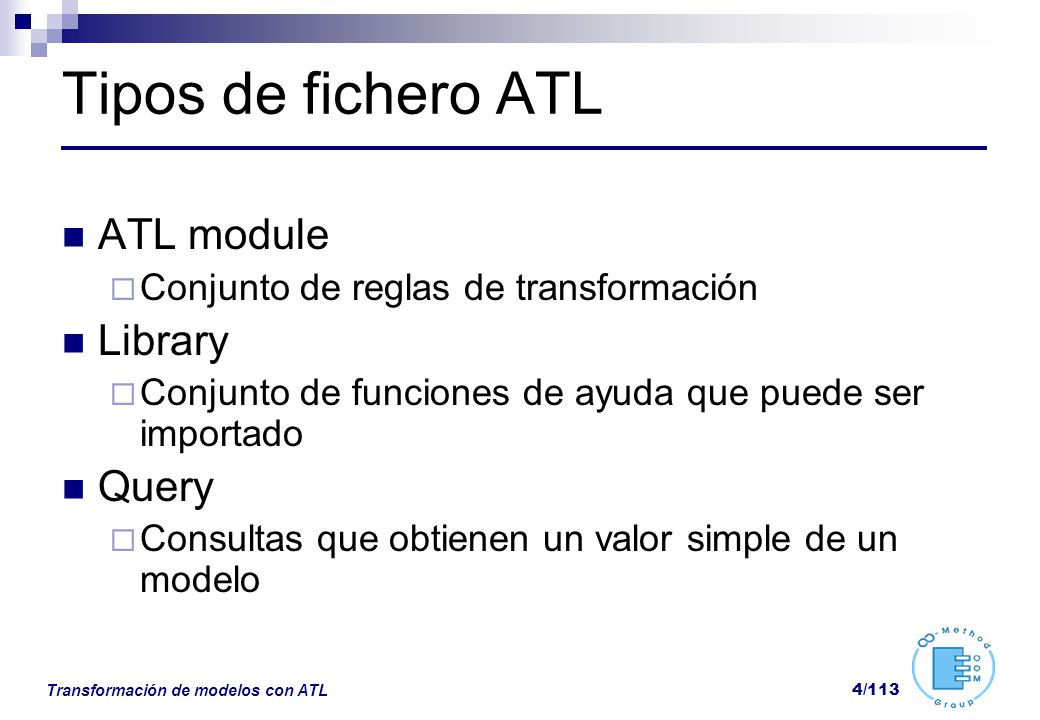 Tipos de fichero ATL

ATL module

Conjunto de reglas de transformación

Library

Conjunto de funciones de ayuda que puede ser importado

Query

Consultas que obtienen un valor simple de un modelo

Transformación de modelos con ATL

4/113

OO-Method Group

OO M